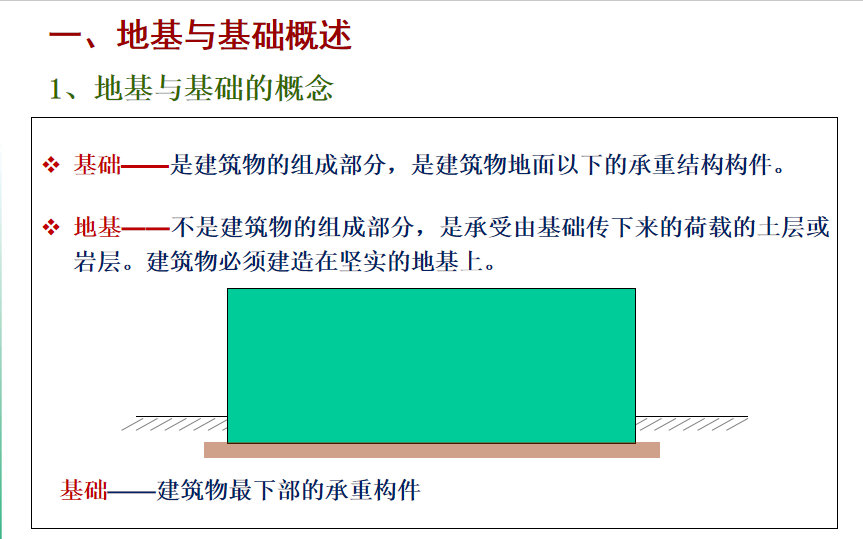 一、地基与基础概述

1、地基与基础的概念

❖ 基础——是建筑物的组成部分，是建筑物地面以下的承重结构构件。

❖ 地基——不是建筑物的组成部分，是承受由基础传下来的荷载的土层或岩层。建筑物必须建造在坚实的地基上。

基础——建筑物最下部的承重构件